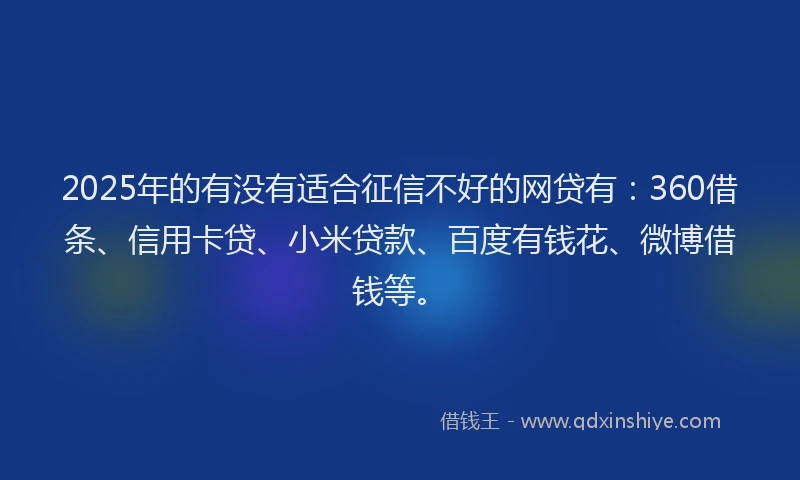 2025年的有没有适合征信不好的网贷有：360借条、信用卡贷、小米贷款、百度有钱花、微博借钱等。

借钱王 - www.qdxinshiye.com